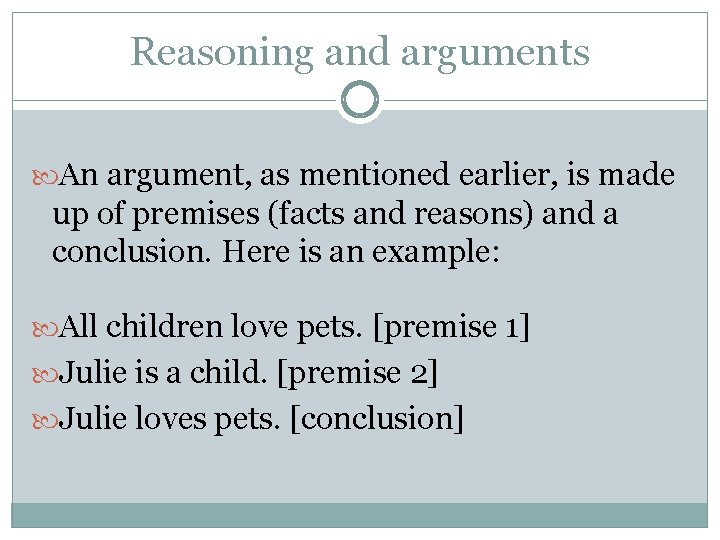 Reasoning and arguments

An argument, as mentioned earlier, is made up of premises (facts and reasons) and a conclusion. Here is an example:

All children love pets. [premise 1]
Julie is a child. [premise 2]
Julie loves pets. [conclusion]